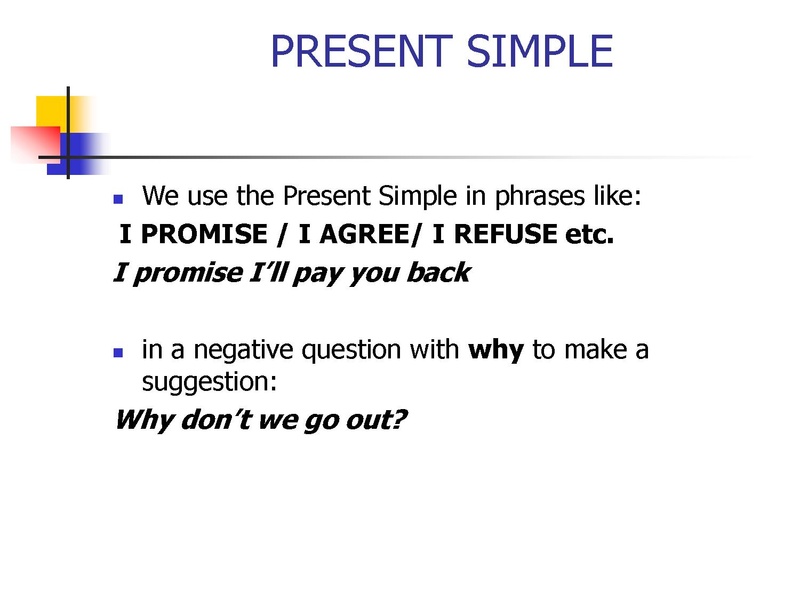 PRESENT SIMPLE

We use the Present Simple in phrases like:

I PROMISE / I AGREE/ I REFUSE etc.

I promise I'll pay you back

in a negative question with why to make a suggestion:

Why don't we go out?